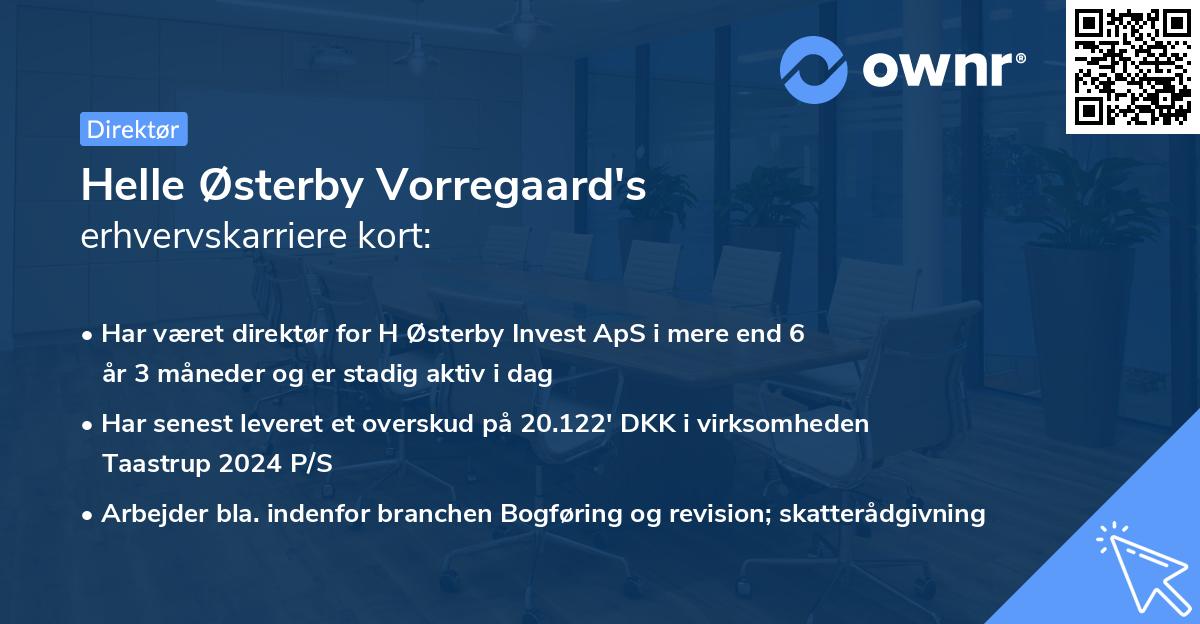 ownr®

Direktør

Helle Østerby Vorregaard's
erhvervskarriere kort:

• Har været direktør for H Østerby Invest ApS i mere end 6 år 3 måneder og er stadig aktiv i dag

• Har senest leveret et overskud på 20.122' DKK i virksomheden Taastrup 2024 P/S

• Arbejder bla. indenfor branchen Bogføring og revision; skatterådgivning